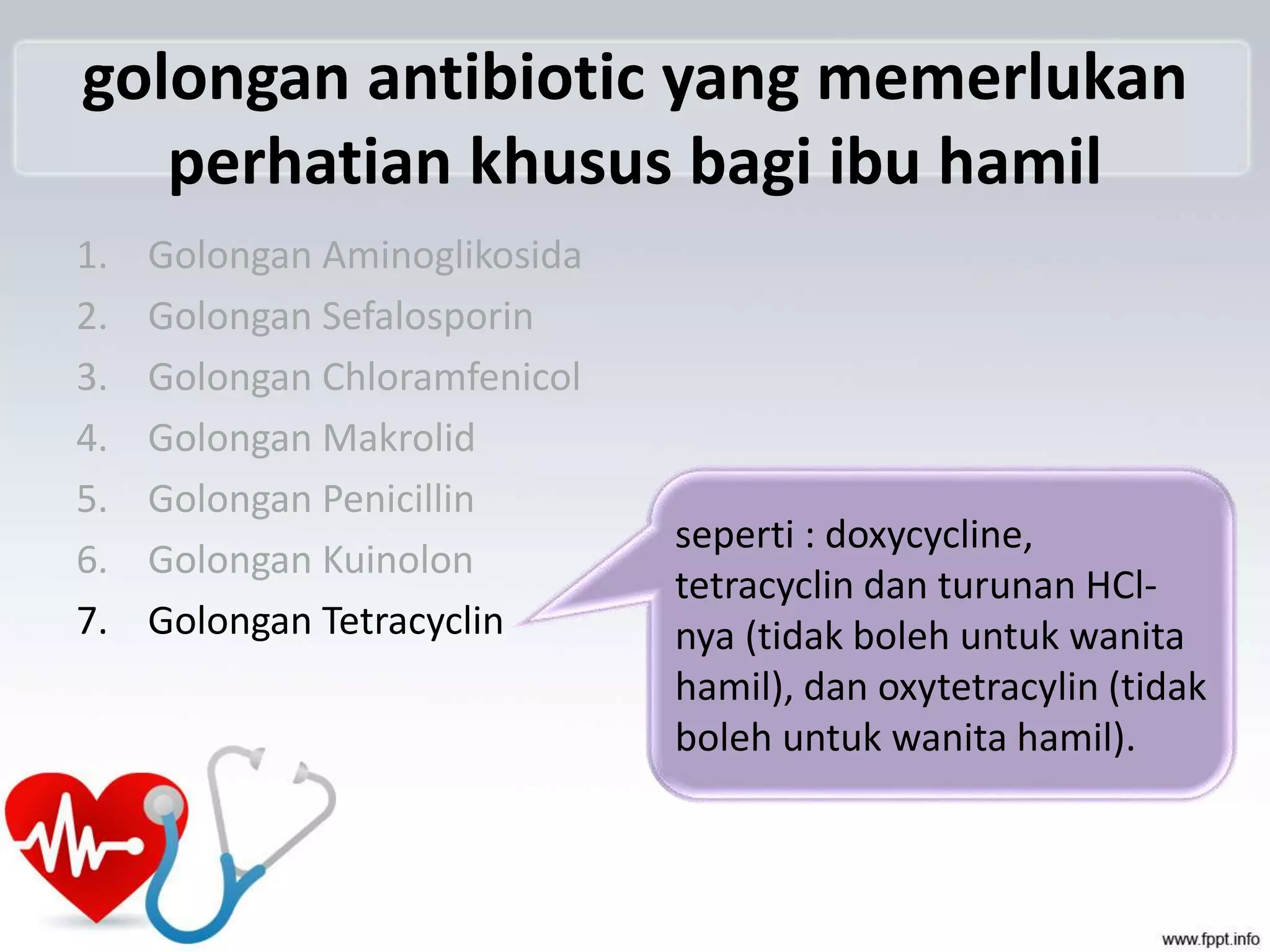 golongan antibiotic yang memerlukan perhatian khusus bagi ibu hamil

1. Golongan Aminoglikosida
2. Golongan Sefalosporin
3. Golongan Chloramfenicol
4. Golongan Makrolid
5. Golongan Penicillin
6. Golongan Kuinolon
7. Golongan Tetracyclin

seperti : doxycycline, tetracyclin dan turunan HCl-nya (tidak boleh untuk wanita hamil), dan oxytetracylin (tidak boleh untuk wanita hamil).

www.fppt.info